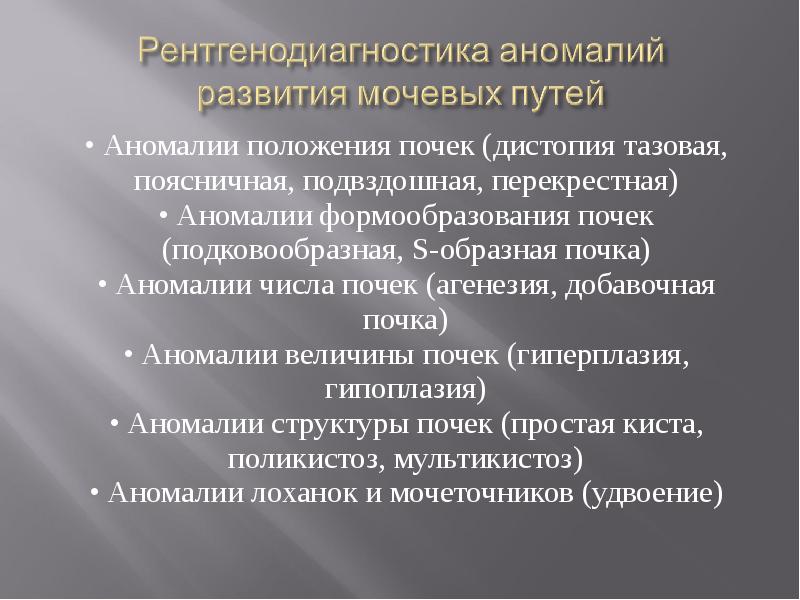 Рентгенодиагностика аномалий развития мочевых путей

• Аномалии положения почек (дистопия тазовая, поясничная, подвздошная, перекрестная)
• Аномалии формообразования почек (подковообразная, S-образная почка)
• Аномалии числа почек (агенезия, добавочная почка)
• Аномалии величины почек (гиперплазия, гипоплазия)
• Аномалии структуры почек (простая киста, поликистоз, мультикистоз)
• Аномалии лоханок и мочеточников (удвоение)